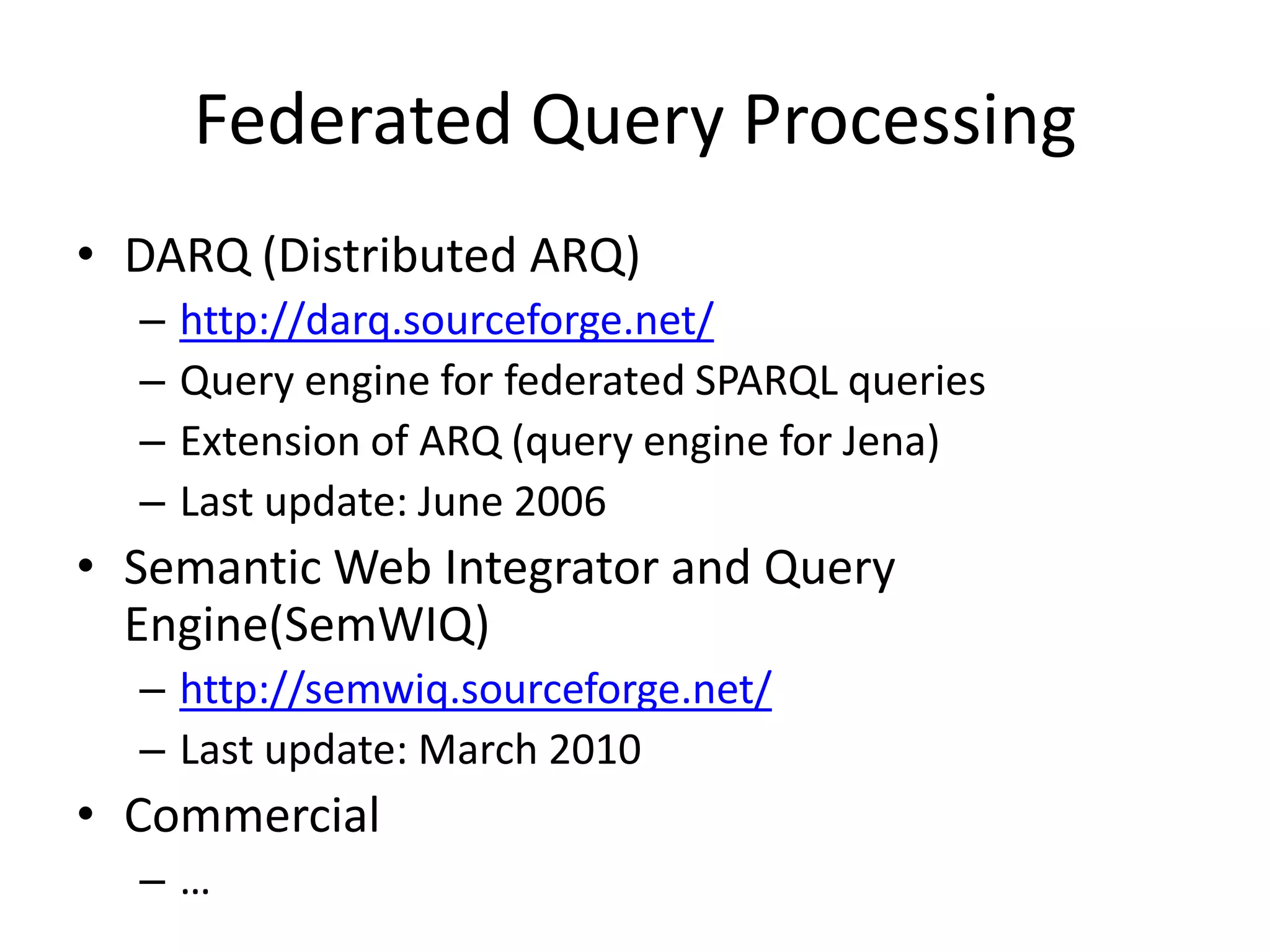 Federated Query Processing

• DARQ (Distributed ARQ)
  – http://darq.sourceforge.net/
  – Query engine for federated SPARQL queries
  – Extension of ARQ (query engine for Jena)
  – Last update: June 2006
• Semantic Web Integrator and Query Engine(SemWIQ)
  – http://semwiq.sourceforge.net/
  – Last update: March 2010
• Commercial
  – …